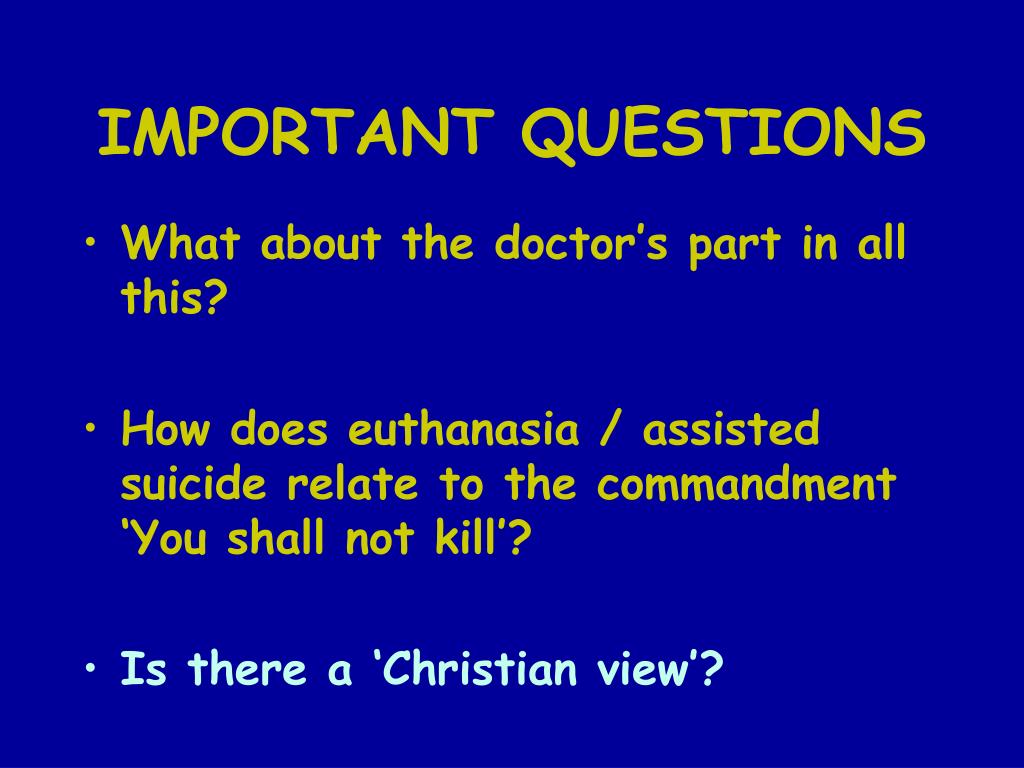 IMPORTANT QUESTIONS

• What about the doctor’s part in all this?

• How does euthanasia / assisted suicide relate to the commandment ‘You shall not kill’?

• Is there a ‘Christian view’?